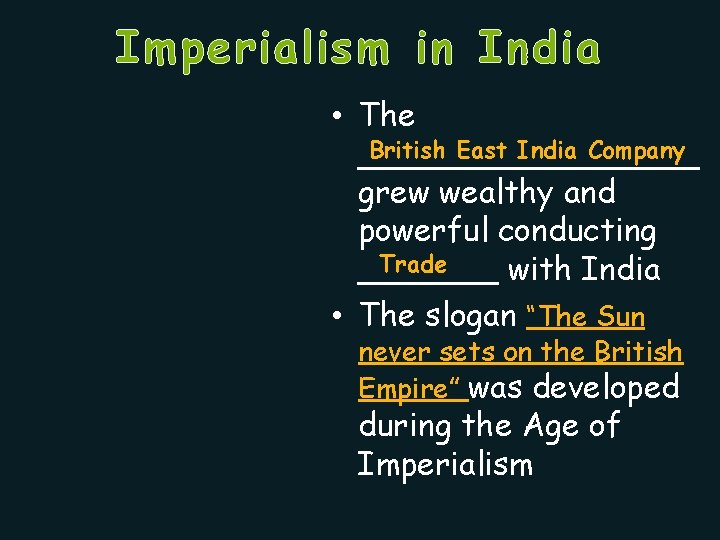 Imperialism in India

• The British East India Company grew wealthy and powerful conducting Trade with India

• The slogan "The Sun never sets on the British Empire" was developed during the Age of Imperialism